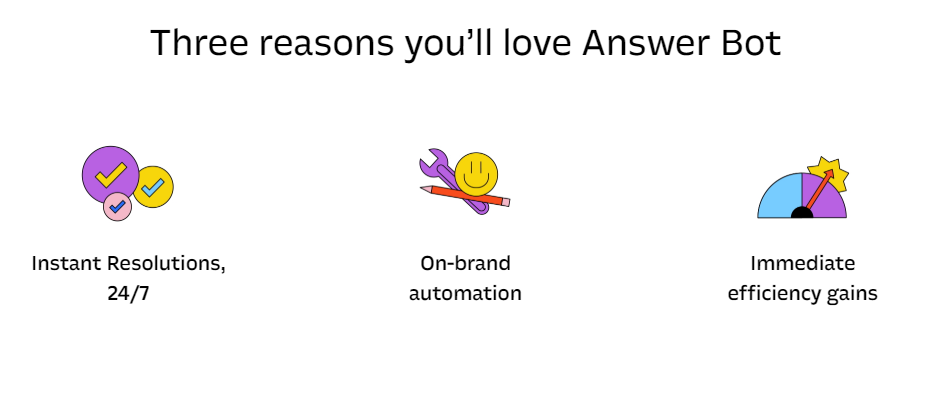 Three reasons you'll love Answer Bot

Instant Resolutions, 24/7

On-brand automation

Immediate efficiency gains